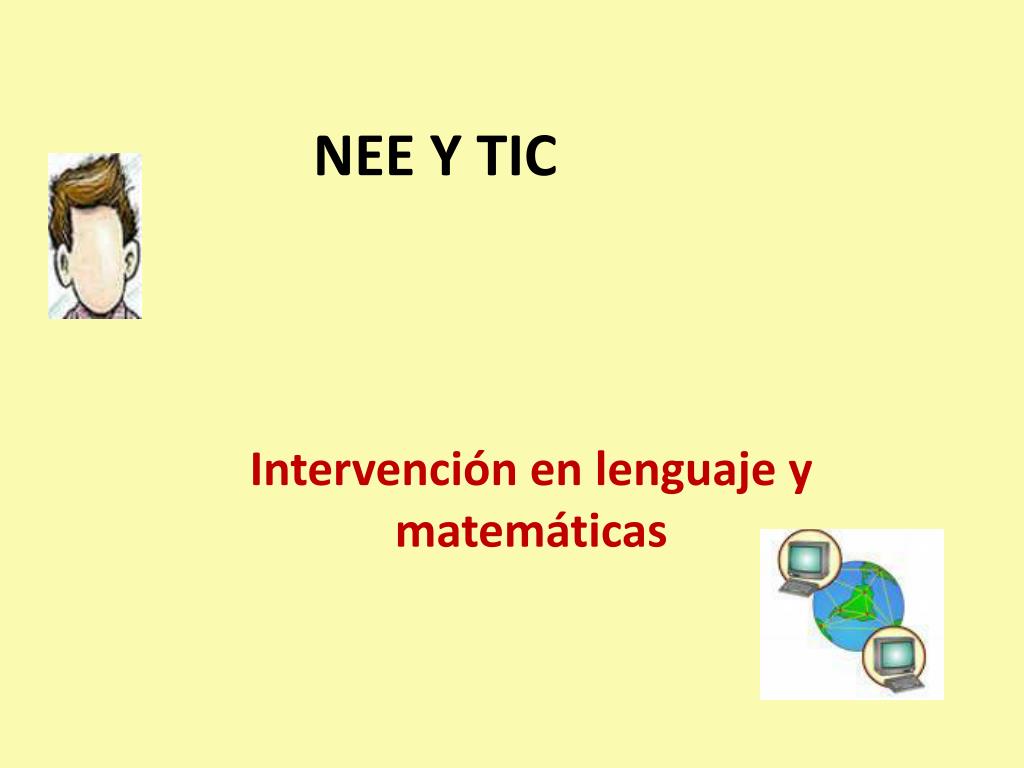 NEE Y TIC

Intervención en lenguaje y matemáticas